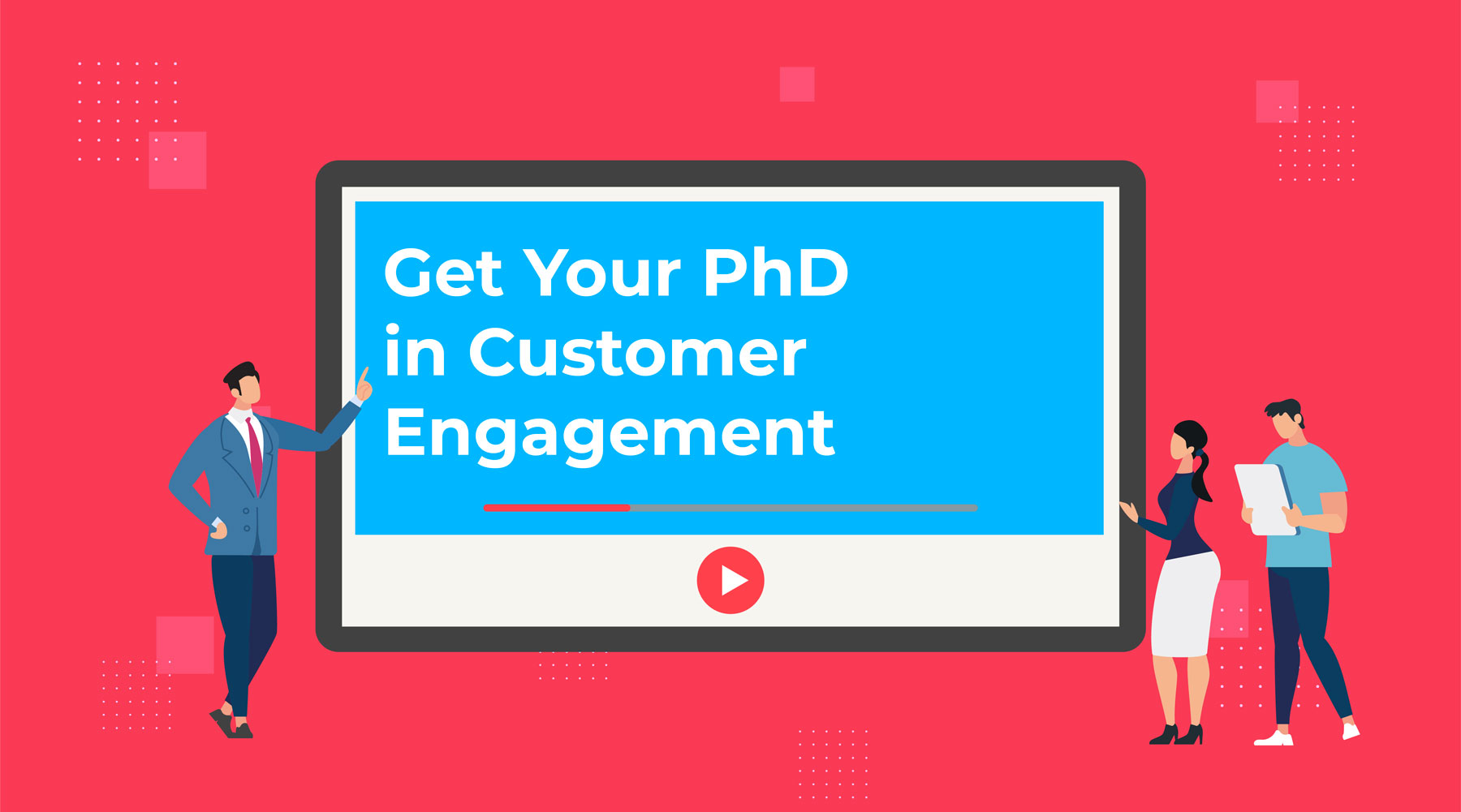 Get Your PhD in Customer Engagement